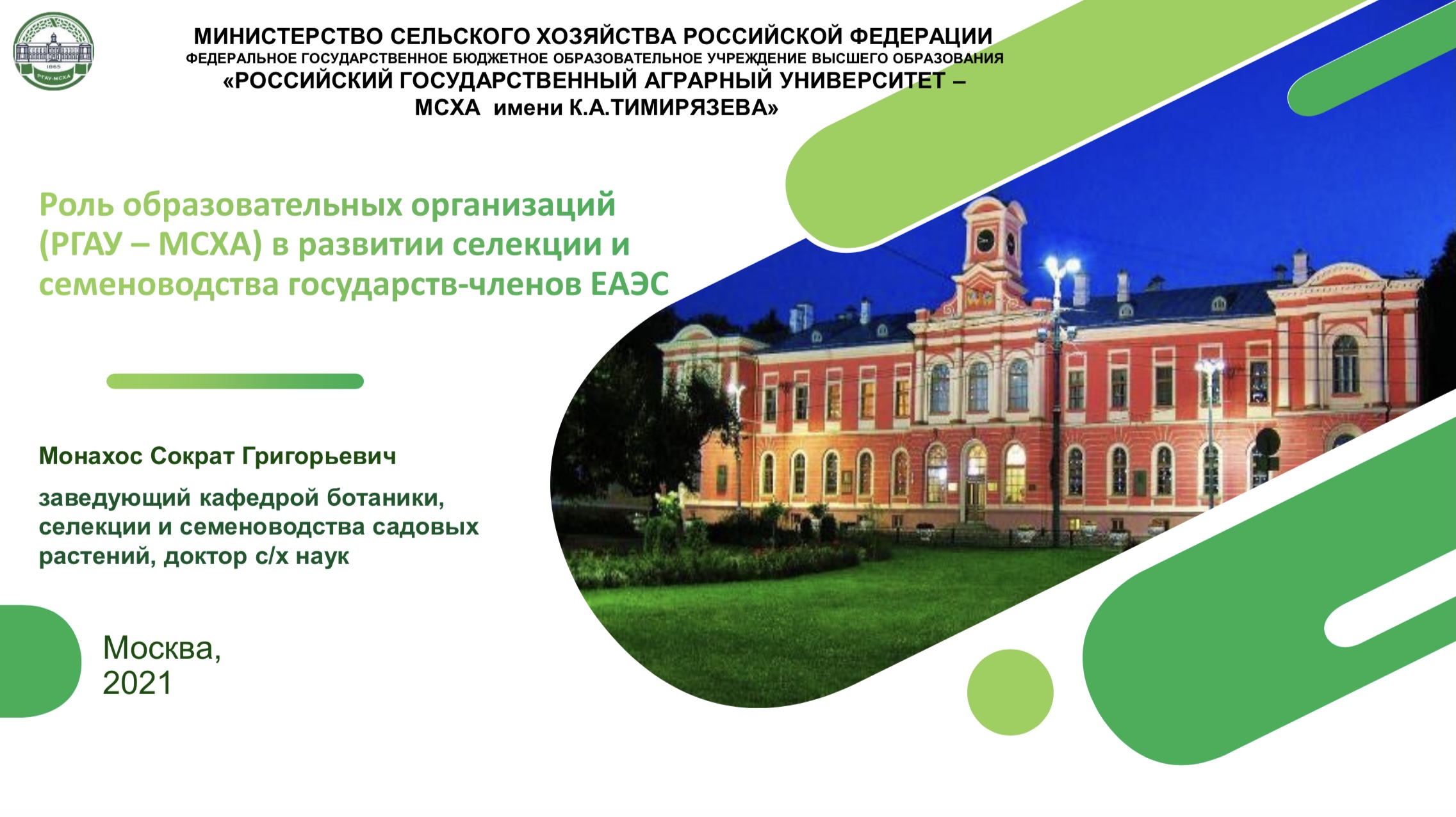 1865
РГАУ-МСХА

МИНИСТЕРСТВО СЕЛЬСКОГО ХОЗЯЙСТВА РОССИЙСКОЙ ФЕДЕРАЦИИ
ФЕДЕРАЛЬНОЕ ГОСУДАРСТВЕННОЕ БЮДЖЕТНОЕ ОБРАЗОВАТЕЛЬНОЕ УЧРЕЖДЕНИЕ ВЫСШЕГО ОБРАЗОВАНИЯ
«РОССИЙСКИЙ ГОСУДАРСТВЕННЫЙ АГРАРНЫЙ УНИВЕРСИТЕТ – МСХА имени К.А.ТИМИРЯЗЕВА»

Роль образовательных организаций (РГАУ – МСХА) в развитии селекции и семеноводства государств-членов ЕАЭС

Монахос Сократ Григорьевич

заведующий кафедрой ботаники, селекции и семеноводства садовых растений, доктор с/х наук

Москва,
2021